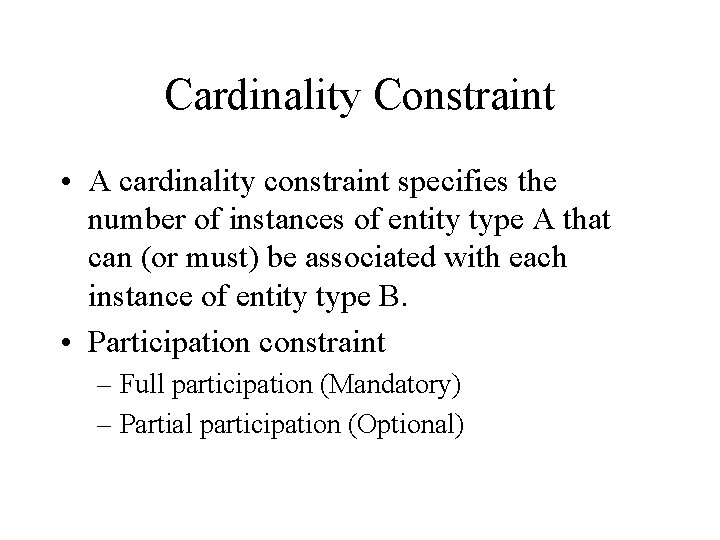 Cardinality Constraint

• A cardinality constraint specifies the number of instances of entity type A that can (or must) be associated with each instance of entity type B.

• Participation constraint
– Full participation (Mandatory)
– Partial participation (Optional)